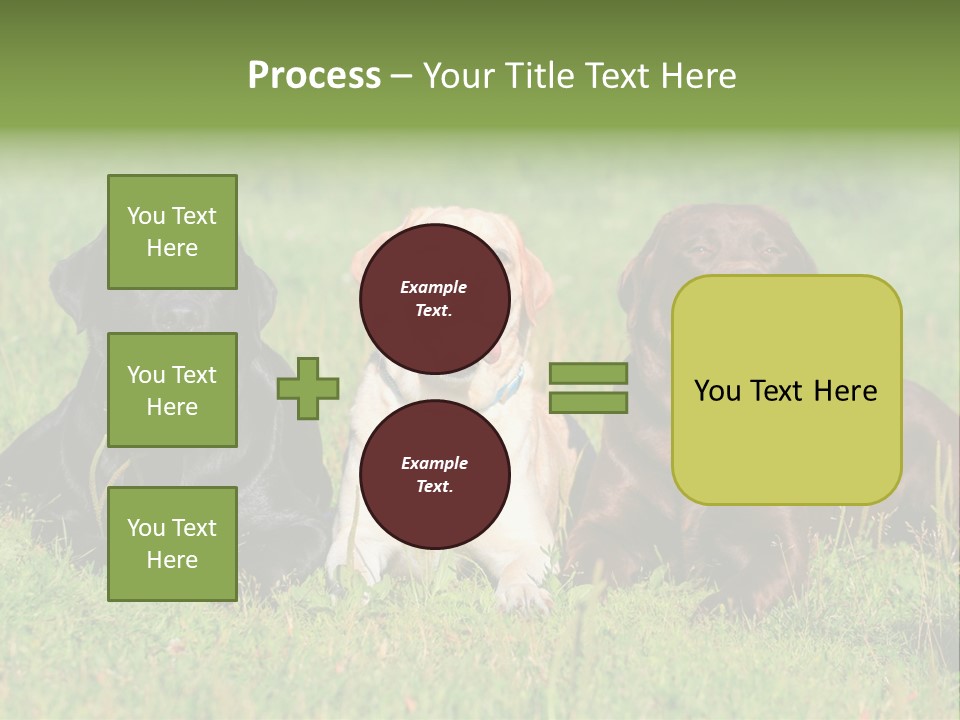 Process – Your Title Text Here

You Text Here

You Text Here

You Text Here

Example Text.

Example Text.

You Text Here